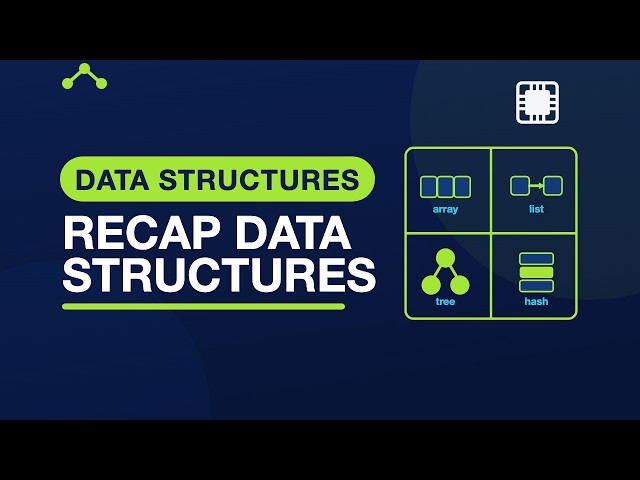 DATA STRUCTURES

RECAP DATA STRUCTURES

array

list

tree

hash